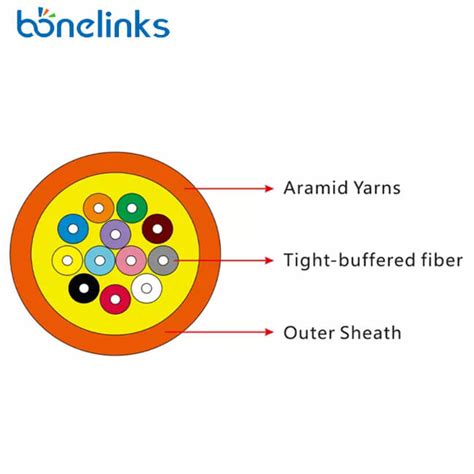 bonelinks

Aramid Yarns

Tight-buffered fiber

Outer Sheath